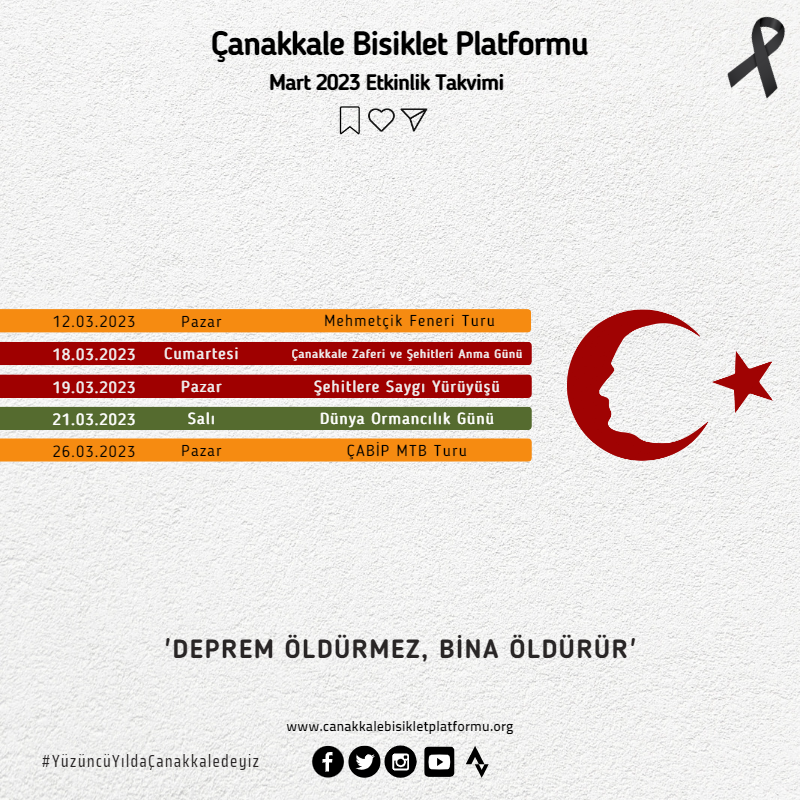 Çanakkale Bisiklet Platformu
Mart 2023 Etkinlik Takvimi

| 12.03.2023 | Pazar | Mehmetçik Feneri Turu |
|---|---|---|
| 18.03.2023 | Cumartesi | Çanakkale Zaferi ve Şehitleri Anma Günü |
| 19.03.2023 | Pazar | Şehitlere Saygı Yürüyüşü |
| 21.03.2023 | Salı | Dünya Ormancılık Günü |
| 26.03.2023 | Pazar | ÇABİP MTB Turu |

'DEPREM ÖLDÜRMEZ, BİNA ÖLDÜRÜR'

www.canakkalebisikletplatformu.org

#YüzüncüYıldaÇanakkaledeyiz